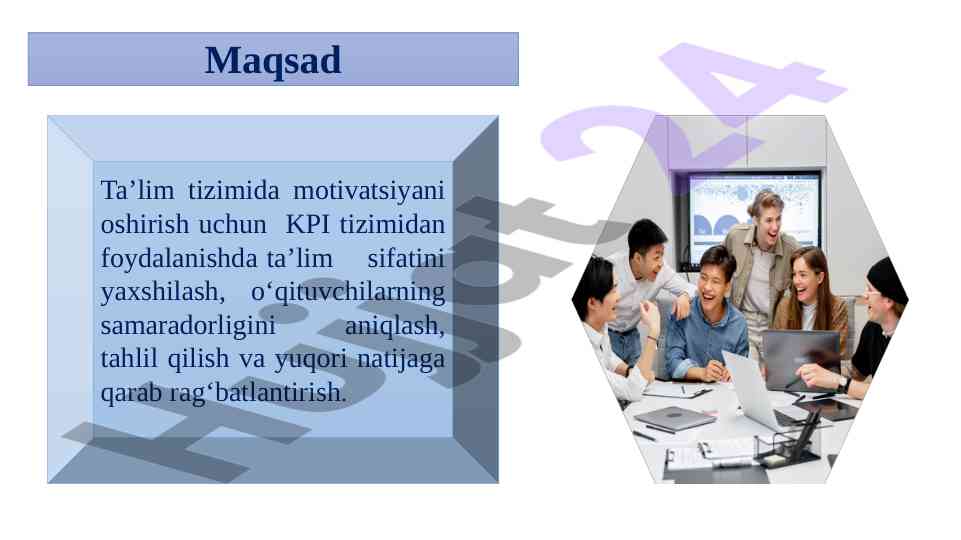 Maqsad

Ta’lim tizimida motivatsiyani oshirish uchun KPI tizimidan foydalanishda ta’lim sifatini yaxshilash, o‘qituvchilarning samaradorligini aniqlash, tahlil qilish va yuqori natijaga qarab rag‘batlantirish.

Hujjat24